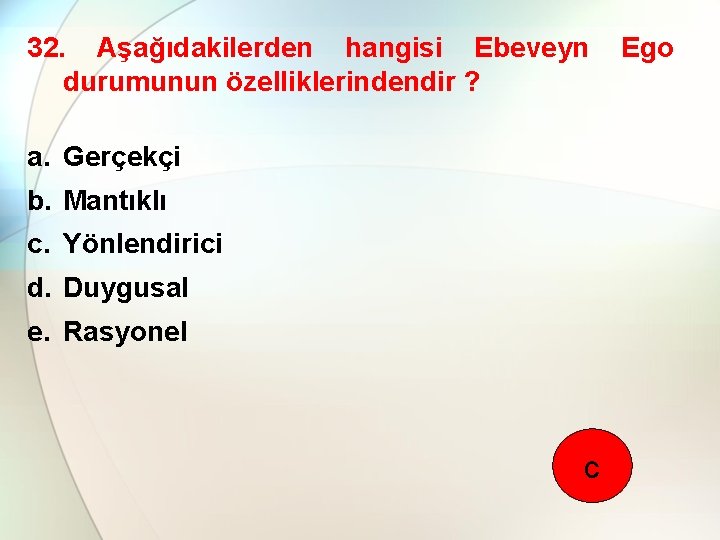 32. Aşağıdakilerden hangisi Ebeveyn Ego durumunun özelliklerindendir ?

a. Gerçekçi
b. Mantıklı
c. Yönlendirici
d. Duygusal
e. Rasyonel

c